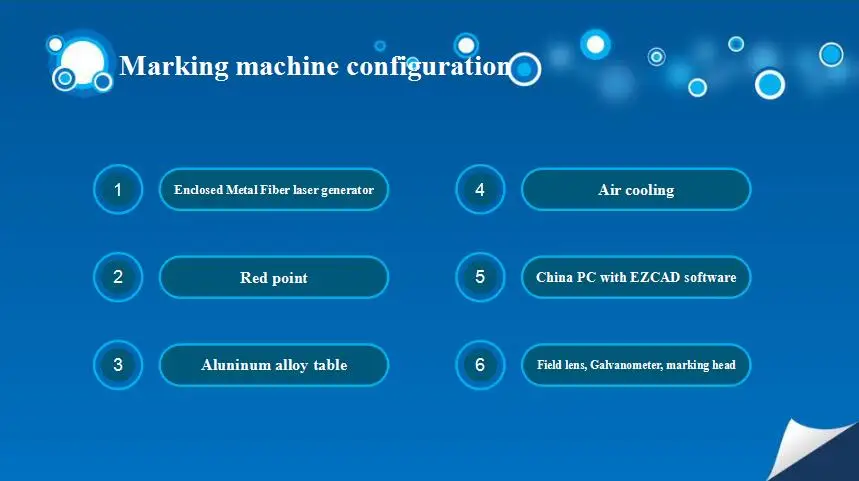 Marking machine configuration

1 Enclosed Metal Fiber laser generator

2 Red point

3 Aluninum alloy table

4 Air cooling

5 China PC with EZCAD software

6 Field lens, Galvanometer, marking head